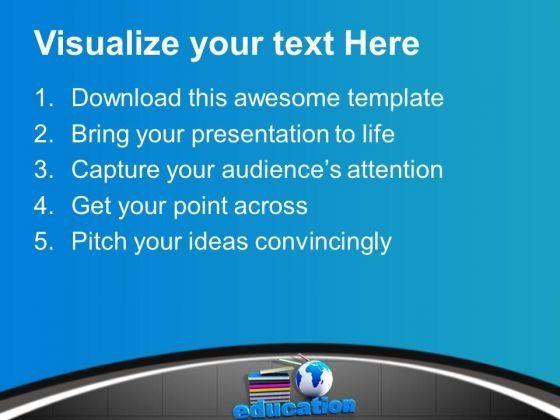 Visualize your text Here

1. Download this awesome template
2. Bring your presentation to life
3. Capture your audience's attention
4. Get your point across
5. Pitch your ideas convincingly

education